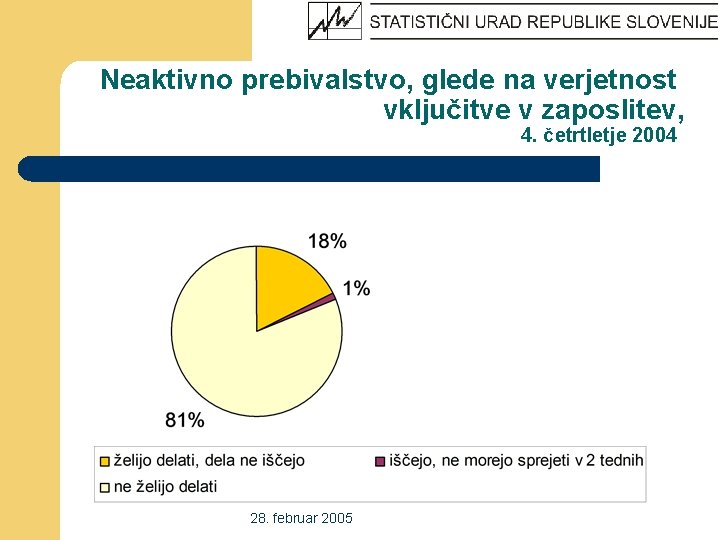 STATISTIČNI URAD REPUBLIKE SLOVENIJE

Neaktivno prebivalstvo, glede na verjetnost vključitve v zaposlitev,
4. četrtletje 2004

18%

1%

81%

želijo delati, dela ne iščejo
iščejo, ne morejo sprejeti v 2 tednih
ne želijo delati

28. februar 2005